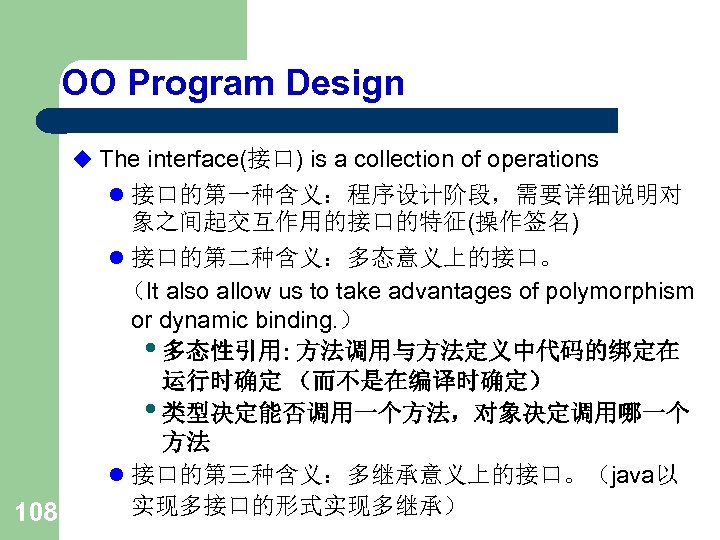 OO Program Design

◆ The interface(接口) is a collection of operations

● 接口的第一种含义：程序设计阶段，需要详细说明对象之间起交互作用的接口的特征(操作签名)

● 接口的第二种含义：多态意义上的接口。
（It also allow us to take advantages of polymorphism or dynamic binding.）

• 多态性引用: 方法调用与方法定义中代码的绑定在运行时确定 （而不是在编译时确定）

• 类型决定能否调用一个方法，对象决定调用哪一个方法

● 接口的第三种含义：多继承意义上的接口。（java以实现多接口的形式实现多继承）

108